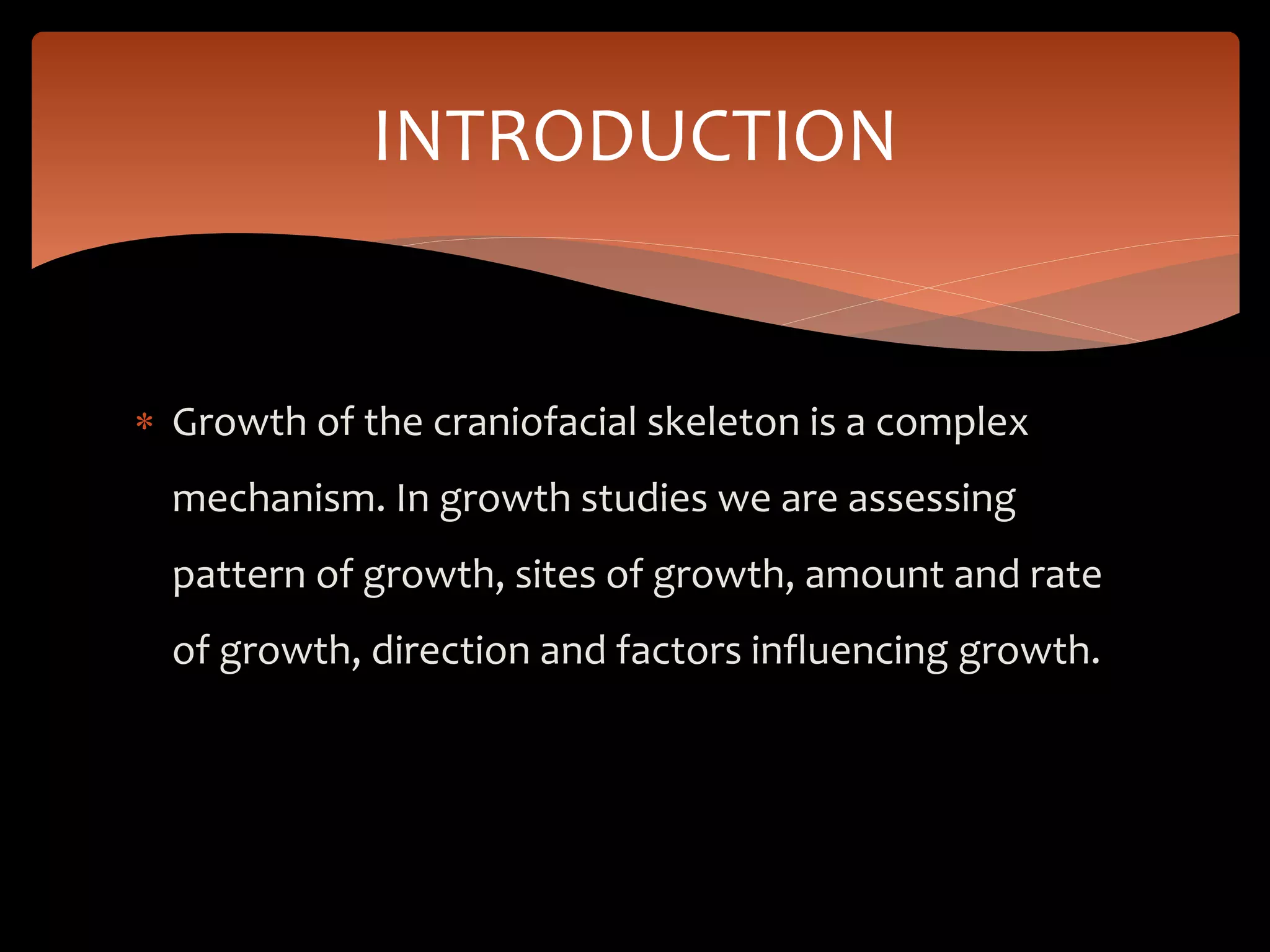 INTRODUCTION

* Growth of the craniofacial skeleton is a complex mechanism. In growth studies we are assessing pattern of growth, sites of growth, amount and rate of growth, direction and factors influencing growth.